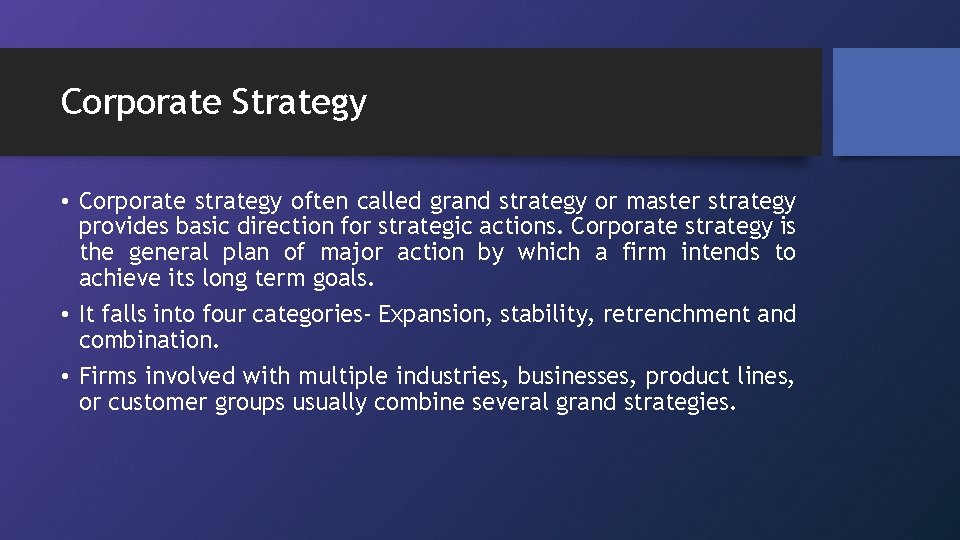 Corporate Strategy

• Corporate strategy often called grand strategy or master strategy provides basic direction for strategic actions. Corporate strategy is the general plan of major action by which a firm intends to achieve its long term goals.

• It falls into four categories- Expansion, stability, retrenchment and combination.

• Firms involved with multiple industries, businesses, product lines, or customer groups usually combine several grand strategies.